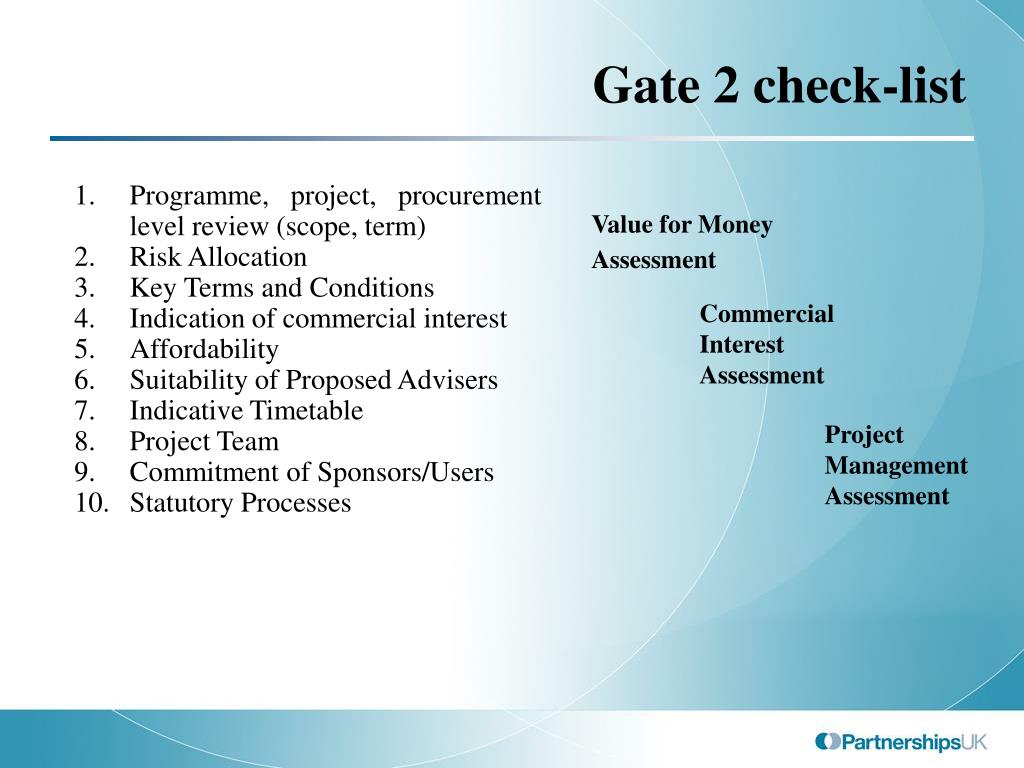 Gate 2 check-list

1. Programme, project, procurement level review (scope, term)
2. Risk Allocation
3. Key Terms and Conditions
4. Indication of commercial interest
5. Affordability
6. Suitability of Proposed Advisers
7. Indicative Timetable
8. Project Team
9. Commitment of Sponsors/Users
10. Statutory Processes

Value for Money Assessment

Commercial Interest Assessment

Project Management Assessment

PartnershipsUK